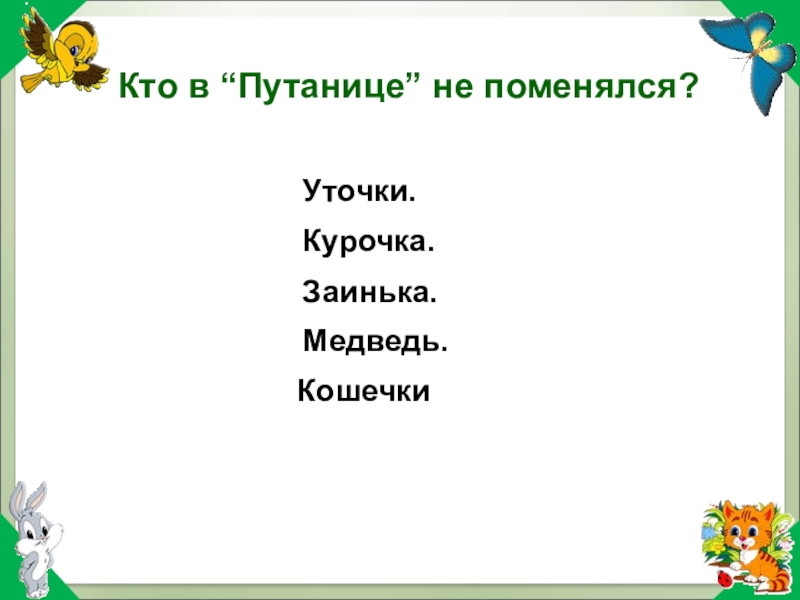 Кто в “Путанице” не поменялся?

Уточки.

Курочка.

Заинька.

Медведь.

Кошечки